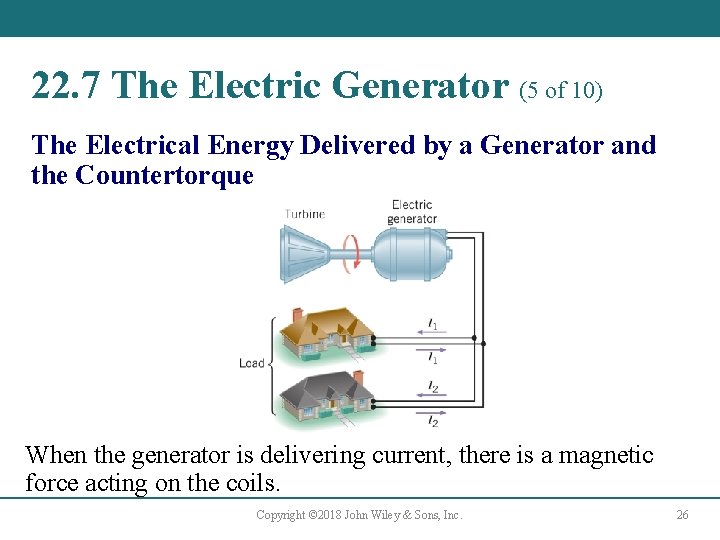 22.7 The Electric Generator (5 of 10)

The Electrical Energy Delivered by a Generator and the Countertorque

Turbine

Electric generator

Load

$I_1$

$I_1$

$I_2$

$I_2$

When the generator is delivering current, there is a magnetic force acting on the coils.

Copyright ©2018 John Wiley & Sons, Inc.

26